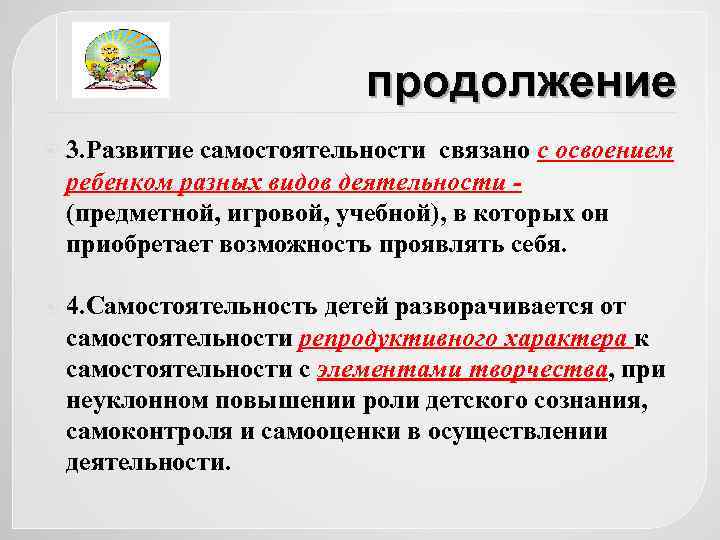 продолжение

3.Развитие самостоятельности связано с освоением ребенком разных видов деятельности - (предметной, игровой, учебной), в которых он приобретает возможность проявлять себя.

4.Самостоятельность детей разворачивается от самостоятельности репродуктивного характера к самостоятельности с элементами творчества, при неуклонном повышении роли детского сознания, самоконтроля и самооценки в осуществлении деятельности.